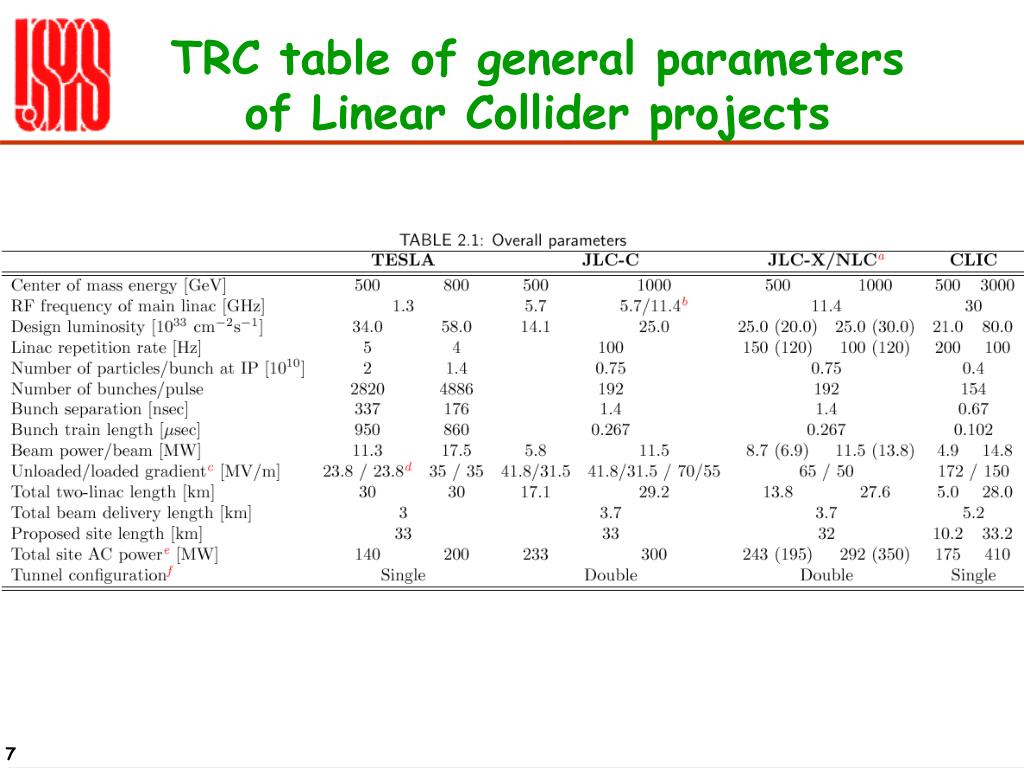 TRC table of general parameters of Linear Collider projects

TABLE 2.1: Overall parameters

| | TESLA | | JLC-C | | JLC-X/NLC$^a$ | | CLIC | |
|---|---|---|---|---|---|---|---|---|
| Center of mass energy [GeV] | 500 | 800 | 500 | 1000 | 500 | 1000 | 500 | 3000 |
| RF frequency of main linac [GHz] | 1.3 | | 5.7 | 5.7/11.4$^b$ | 11.4 | | 30 | |
| Design luminosity [$10^{33}$ cm$^{-2}$s$^{-1}$] | 34.0 | 58.0 | 14.1 | 25.0 | 25.0 (20.0) | 25.0 (30.0) | 21.0 | 80.0 |
| Linac repetition rate [Hz] | 5 | 4 | 100 | | 150 (120) | 100 (120) | 200 | 100 |
| Number of particles/bunch at IP [$10^{10}$] | 2 | 1.4 | 0.75 | | 0.75 | | 0.4 | |
| Number of bunches/pulse | 2820 | 4886 | 192 | | 192 | | 154 | |
| Bunch separation [nsec] | 337 | 176 | 1.4 | | 1.4 | | 0.67 | |
| Bunch train length [$\mu$sec] | 950 | 860 | 0.267 | | 0.267 | | 0.102 | |
| Beam power/beam [MW] | 11.3 | 17.5 | 5.8 | 11.5 | 8.7 (6.9) | 11.5 (13.8) | 4.9 | 14.8 |
| Unloaded/loaded gradient$^c$ [MV/m] | 23.8 / 23.8$^d$ | 35 / 35 | 41.8/31.5 | 41.8/31.5 / 70/55 | 65 / 50 | | 172 / 150 | |
| Total two-linac length [km] | 30 | 30 | 17.1 | 29.2 | 13.8 | 27.6 | 5.0 | 28.0 |
| Total beam delivery length [km] | 3 | | 3.7 | | 3.7 | | 5.2 | |
| Proposed site length [km] | 33 | | 33 | | 32 | | 10.2 | 33.2 |
| Total site AC power$^e$ [MW] | 140 | 200 | 233 | 300 | 243 (195) | 292 (350) | 175 | 410 |
| Tunnel configuration$^f$ | Single | | Double | | Double | | Single | |

7